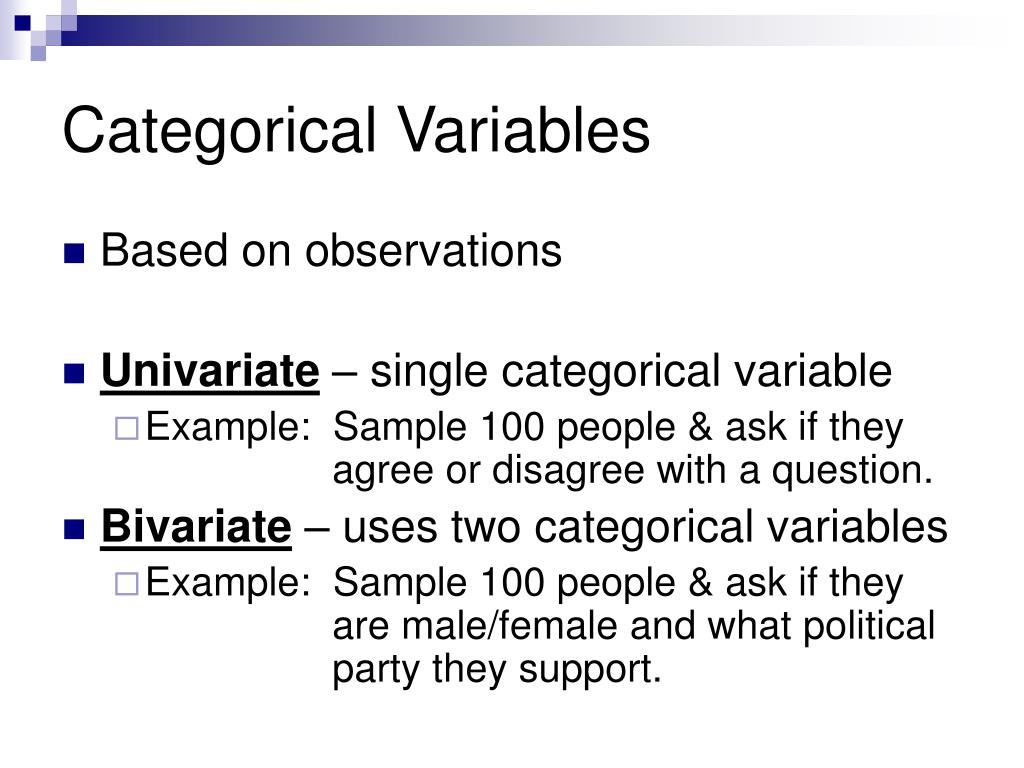 Categorical Variables

Based on observations

Univariate – single categorical variable

Example: Sample 100 people & ask if they agree or disagree with a question.

Bivariate – uses two categorical variables

Example: Sample 100 people & ask if they are male/female and what political party they support.